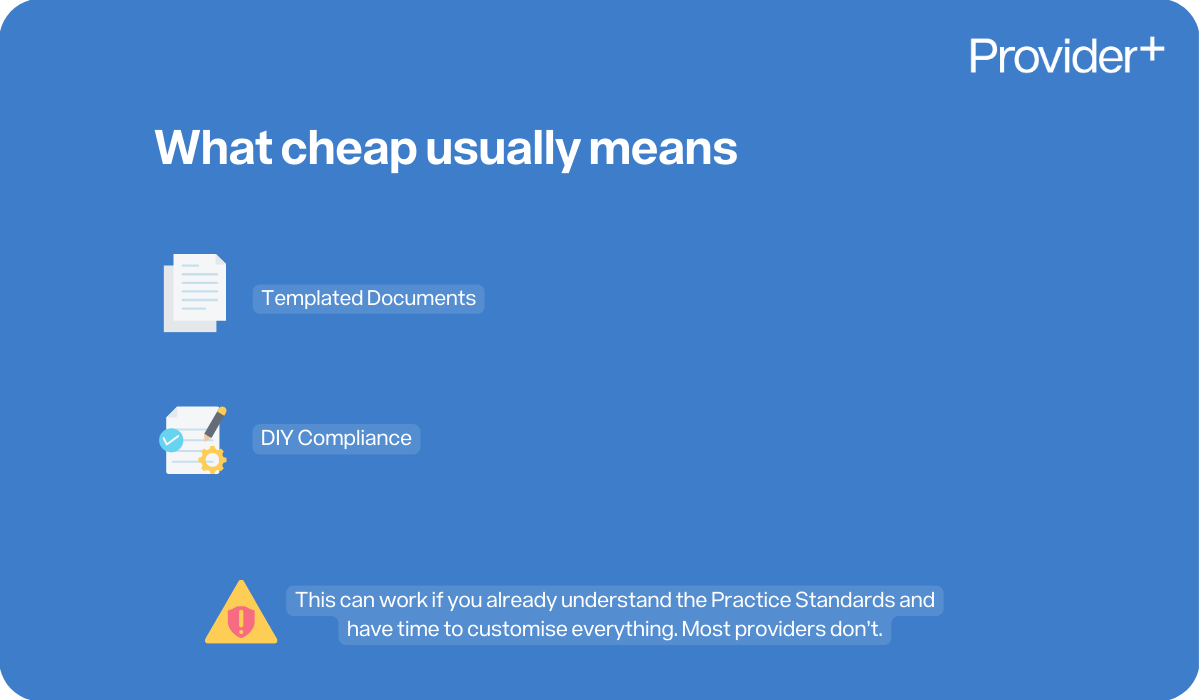 Provider+

What cheap usually means

Templated Documents

DIY Compliance

This can work if you already understand the Practice Standards and have time to customise everything. Most providers don't.